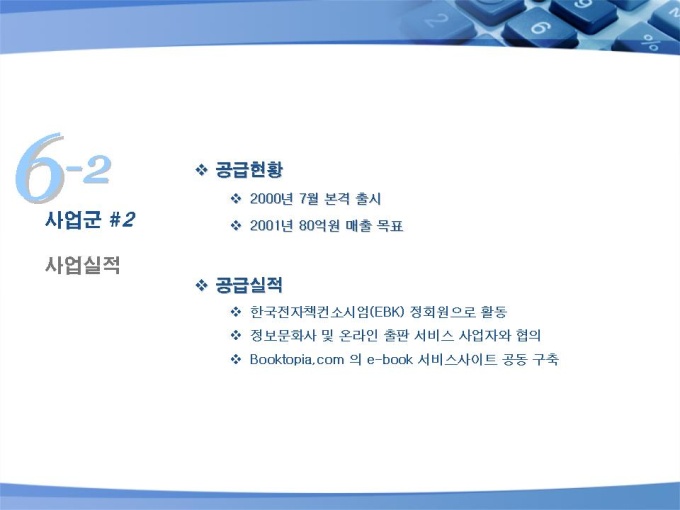 6-2

사업군 #2

사업실적

❖ 공급현황

❖ 2000년 7월 본격 출시

❖ 2001년 80억원 매출 목표

❖ 공급실적

❖ 한국전자책컨소시엄(EBK) 정회원으로 활동

❖ 정보문화사 및 온라인 출판 서비스 사업자와 협의

❖ Booktopia.com 의 e-book 서비스사이트 공동 구축